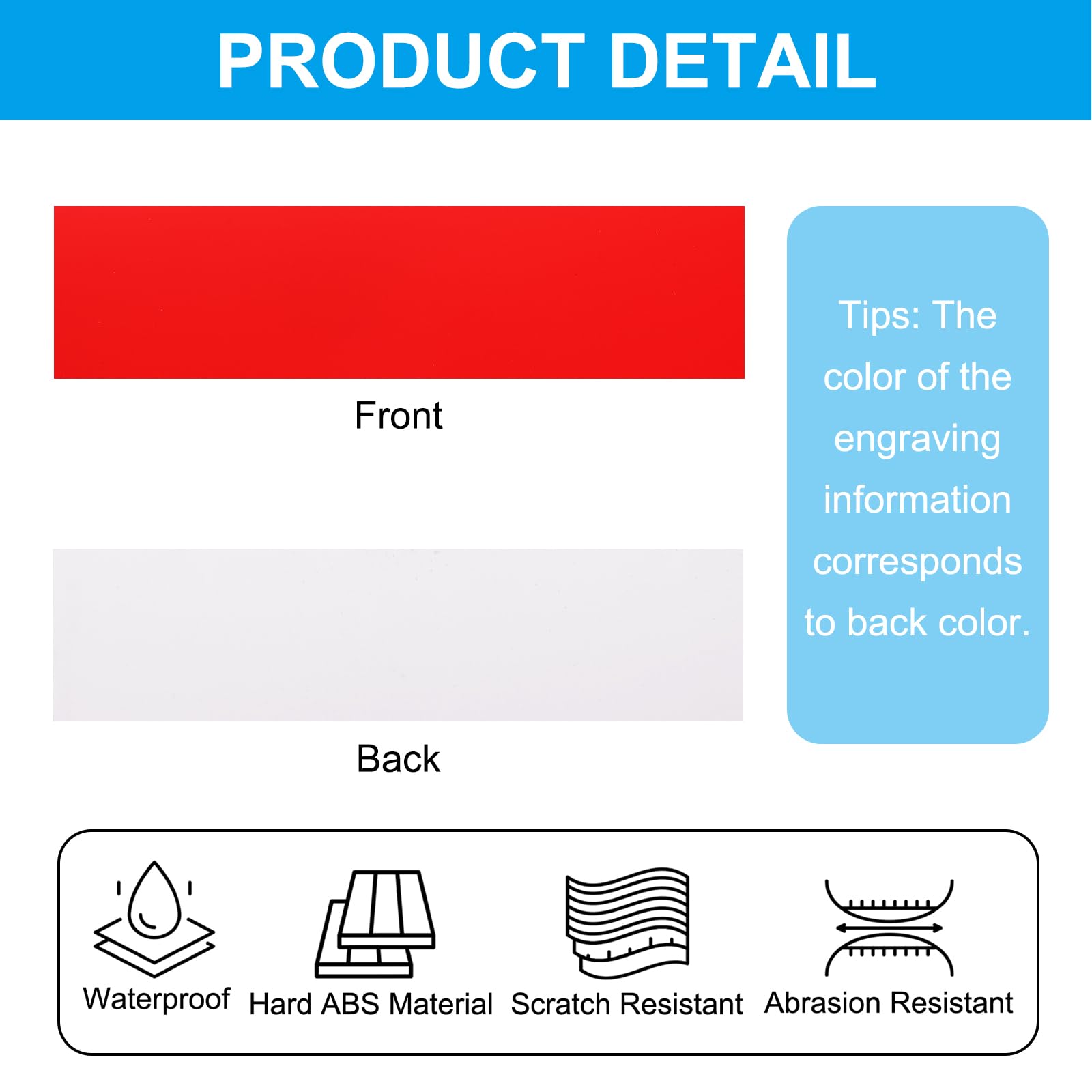 PRODUCT DETAIL

Front

Back

Tips: The color of the engraving information corresponds to back color.

Waterproof
Hard ABS Material
Scratch Resistant
Abrasion Resistant